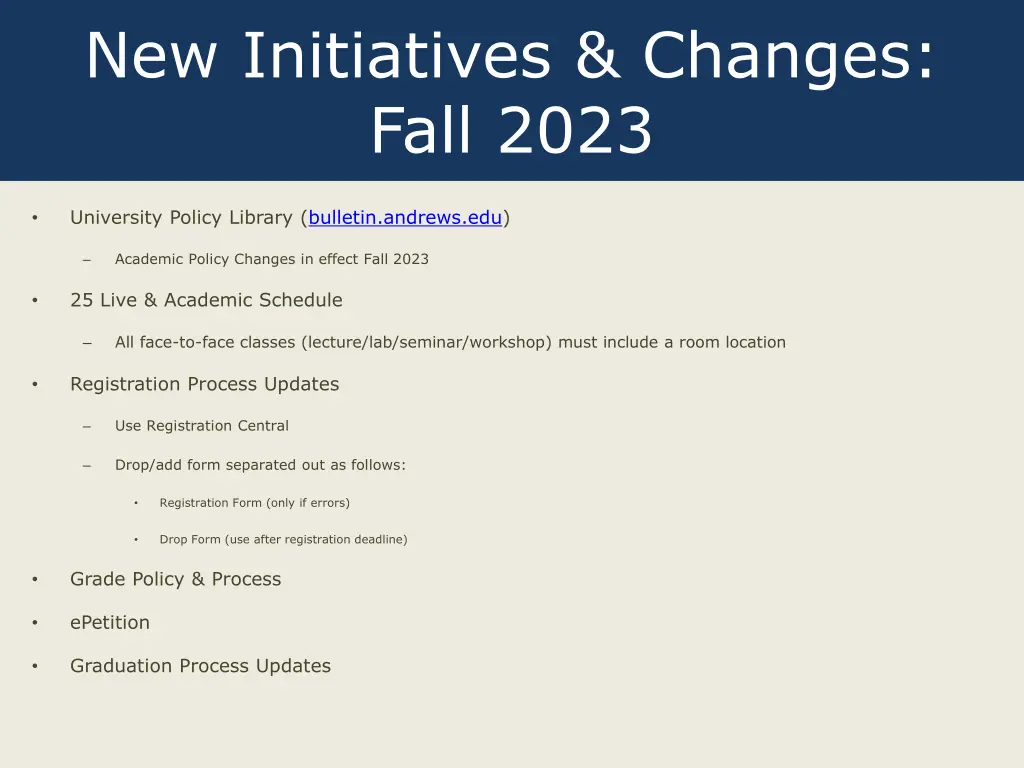 New Initiatives & Changes: Fall 2023

• University Policy Library (bulletin.andrews.edu)

– Academic Policy Changes in effect Fall 2023

• 25 Live & Academic Schedule

– All face-to-face classes (lecture/lab/seminar/workshop) must include a room location

• Registration Process Updates

– Use Registration Central

– Drop/add form separated out as follows:

• Registration Form (only if errors)

• Drop Form (use after registration deadline)

• Grade Policy & Process

• ePetition

• Graduation Process Updates